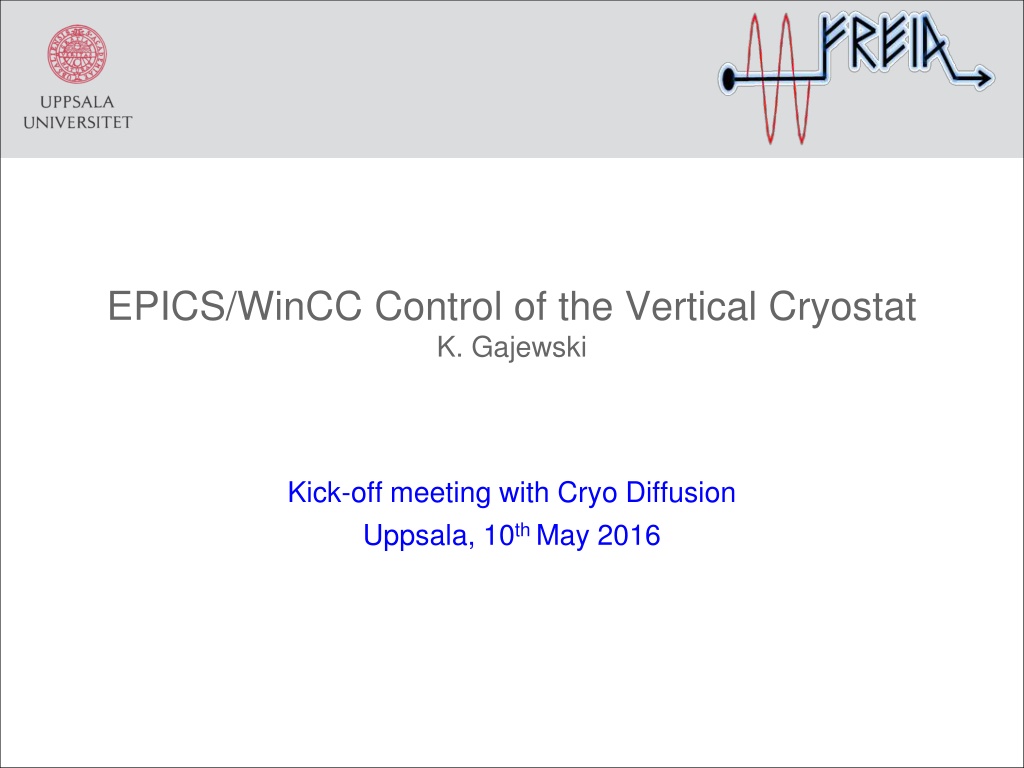 UPPSALA UNIVERSITET

FREIA

EPICS/WinCC Control of the Vertical Cryostat
K. Gajewski

Kick-off meeting with Cryo Diffusion
Uppsala, 10th May 2016